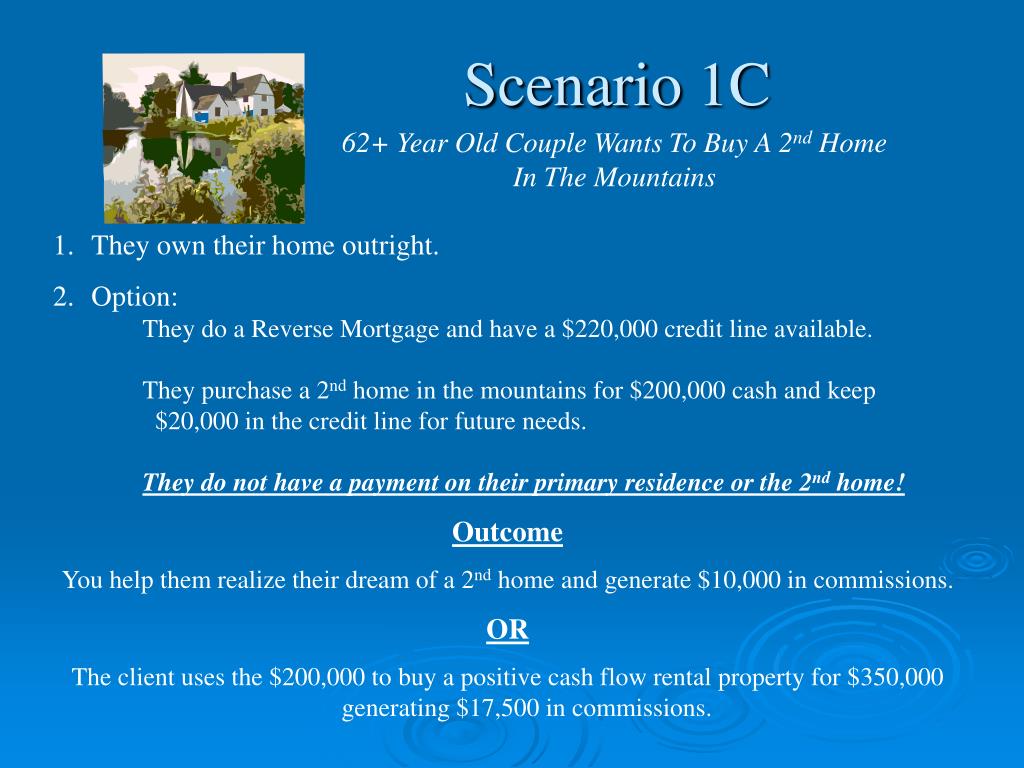 Scenario 1C

62+ Year Old Couple Wants To Buy A 2$^{nd}$ Home In The Mountains

1. They own their home outright.

2. Option:

They do a Reverse Mortgage and have a \$220,000 credit line available.

They purchase a 2$^{nd}$ home in the mountains for \$200,000 cash and keep \$20,000 in the credit line for future needs.

They do not have a payment on their primary residence or the 2$^{nd}$ home!

Outcome

You help them realize their dream of a 2$^{nd}$ home and generate \$10,000 in commissions.

OR

The client uses the \$200,000 to buy a positive cash flow rental property for \$350,000 generating \$17,500 in commissions.